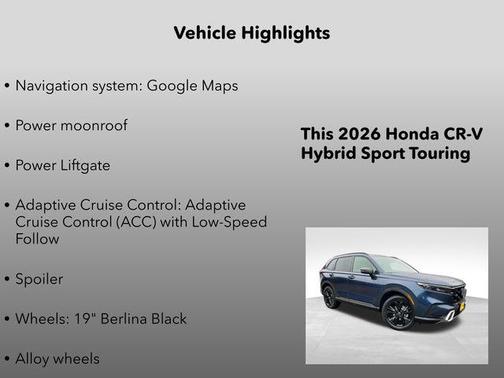 Vehicle Highlights

• Navigation system: Google Maps

• Power moonroof

• Power Liftgate

• Adaptive Cruise Control: Adaptive Cruise Control (ACC) with Low-Speed Follow

• Spoiler

• Wheels: 19" Berlina Black

• Alloy wheels

This 2026 Honda CR-V Hybrid Sport Touring